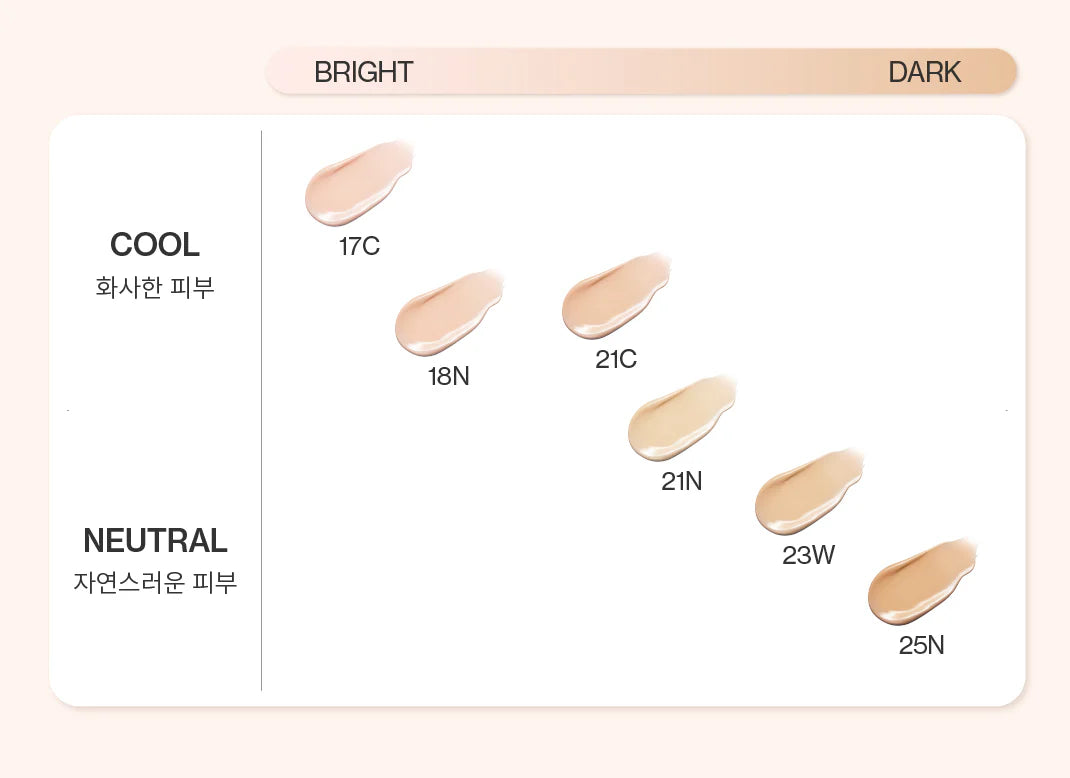 BRIGHT DARK

COOL
화사한 피부

NEUTRAL
자연스러운 피부

17C

18N

21C

21N

23W

25N